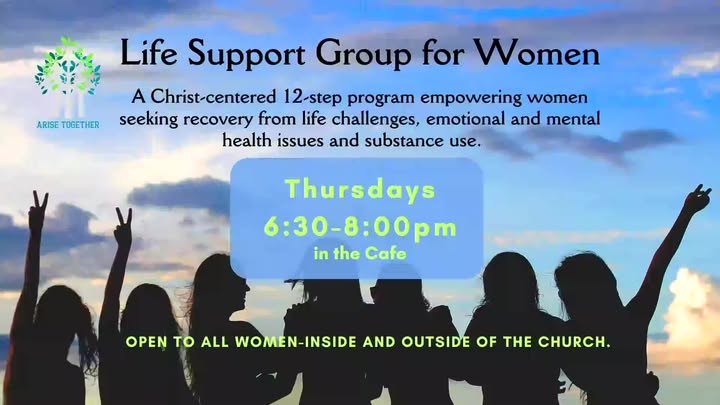 ARISE TOGETHER

Life Support Group for Women

A Christ-centered 12-step program empowering women seeking recovery from life challenges, emotional and mental health issues and substance use.

Thursdays
6:30-8:00pm
in the Cafe

OPEN TO ALL WOMEN-INSIDE AND OUTSIDE OF THE CHURCH.